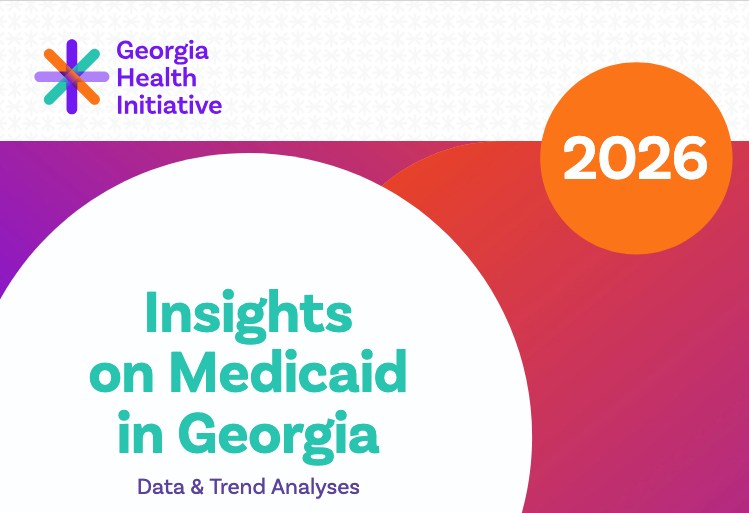 Georgia
Health
Initiative

2026

Insights
on Medicaid
in Georgia

Data & Trend Analyses